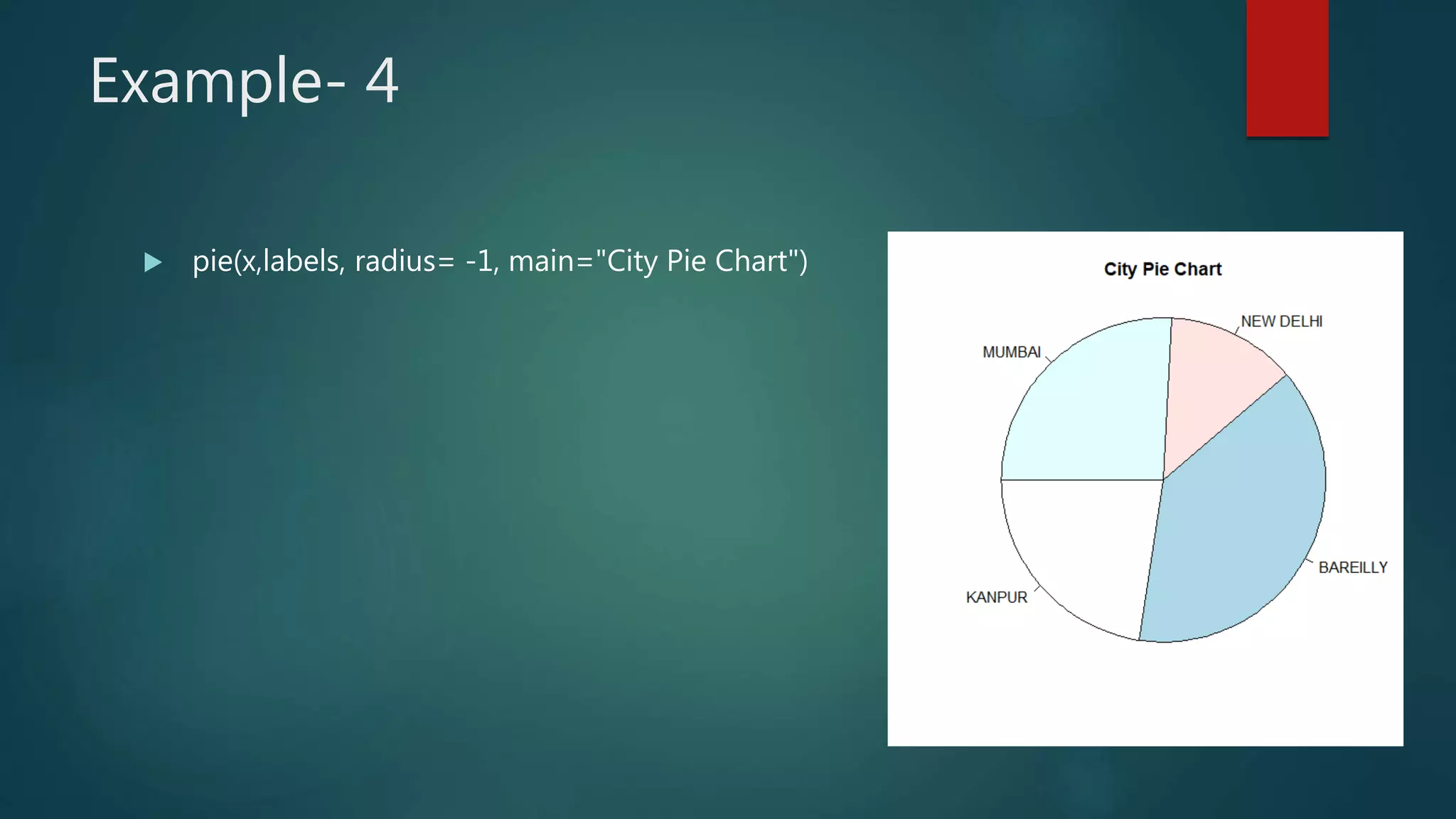 Example- 4

pie(x,labels, radius= -1, main="City Pie Chart")

City Pie Chart

NEW DELHI

MUMBAI

BAREILLY

KANPUR